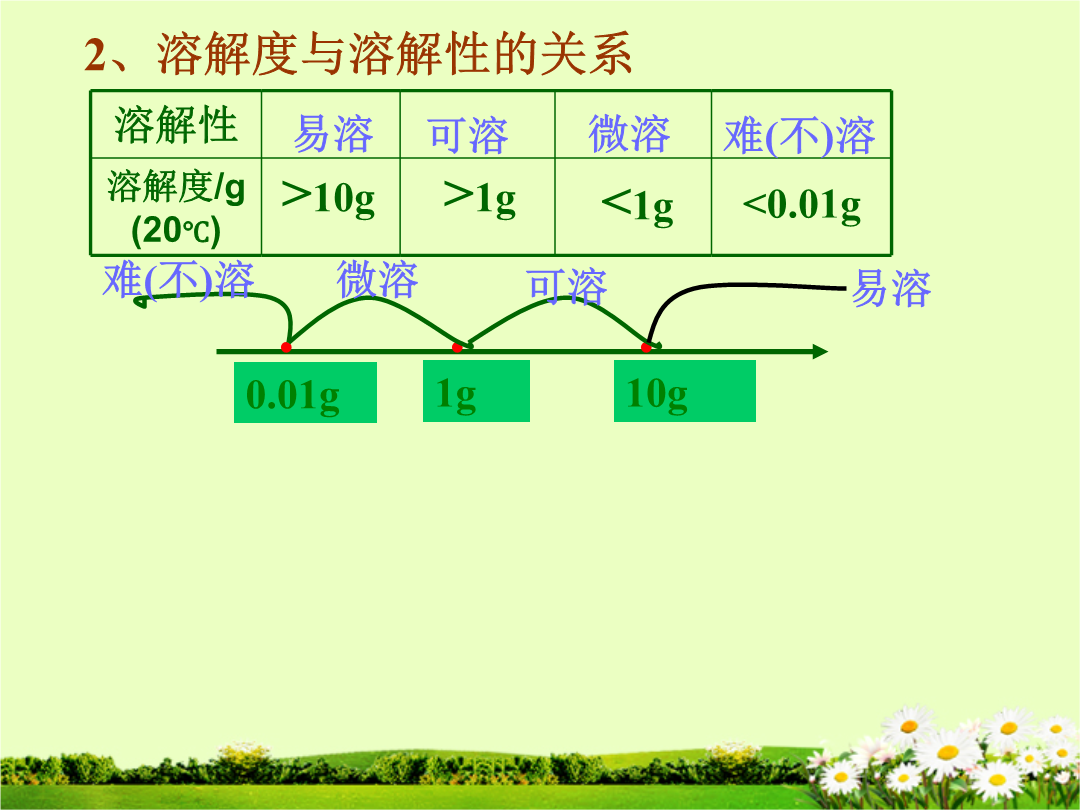 2、溶解度与溶解性的关系

| 溶解性 | 易溶 | 可溶 | 微溶 | 难(不)溶 |
|---|---|---|---|---|
| 溶解度/g (20℃) | ＞10g | ＞1g | ＜1g | <0.01g |

难(不)溶 微溶 可溶 易溶

0.01g 1g 10g